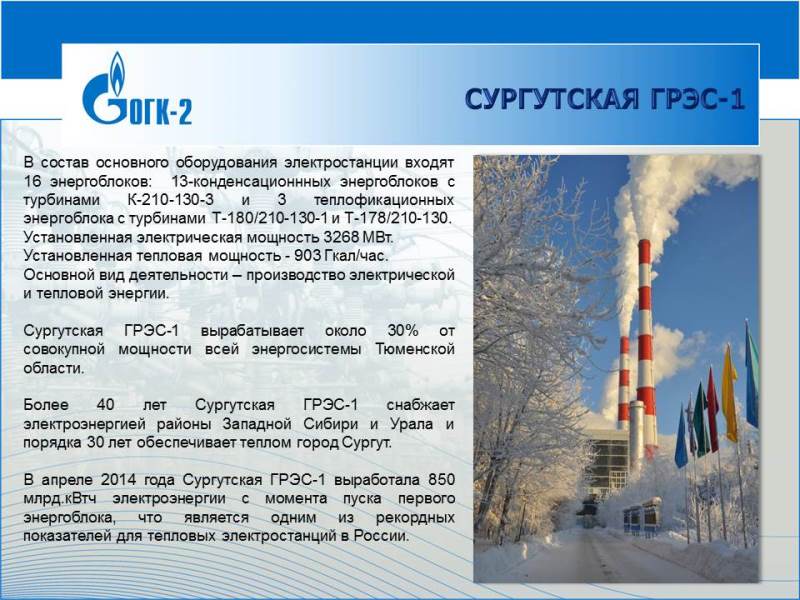 ОГК-2

СУРГУТСКАЯ ГРЭС-1

В состав основного оборудования электростанции входят 16 энергоблоков: 13-конденсационнных энергоблоков с турбинами К-210-130-3 и 3 теплофикационных энергоблока с турбинами Т-180/210-130-1 и Т-178/210-130. Установленная электрическая мощность 3268 МВт. Установленная тепловая мощность - 903 Гкал/час. Основной вид деятельности – производство электрической и тепловой энергии.

Сургутская ГРЭС-1 вырабатывает около 30% от совокупной мощности всей энергосистемы Тюменской области.

Более 40 лет Сургутская ГРЭС-1 снабжает электроэнергией районы Западной Сибири и Урала и порядка 30 лет обеспечивает теплом город Сургут.

В апреле 2014 года Сургутская ГРЭС-1 выработала 850 млрд.кВтч электроэнергии с момента пуска первого энергоблока, что является одним из рекордных показателей для тепловых электростанций в России.